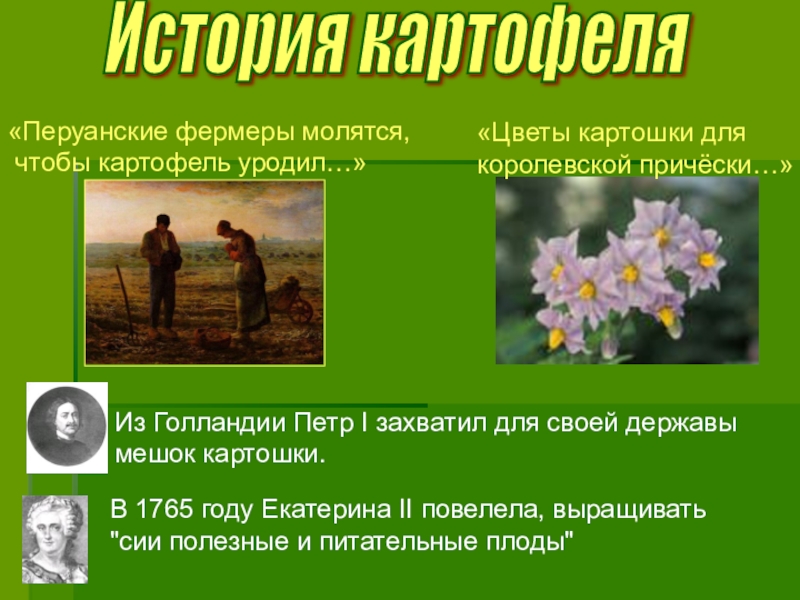 История картофеля

«Перуанские фермеры молятся, чтобы картофель уродил…»

«Цветы картошки для королевской причёски…»

Из Голландии Петр I захватил для своей державы мешок картошки.

В 1765 году Екатерина II повелела, выращивать "сии полезные и питательные плоды"